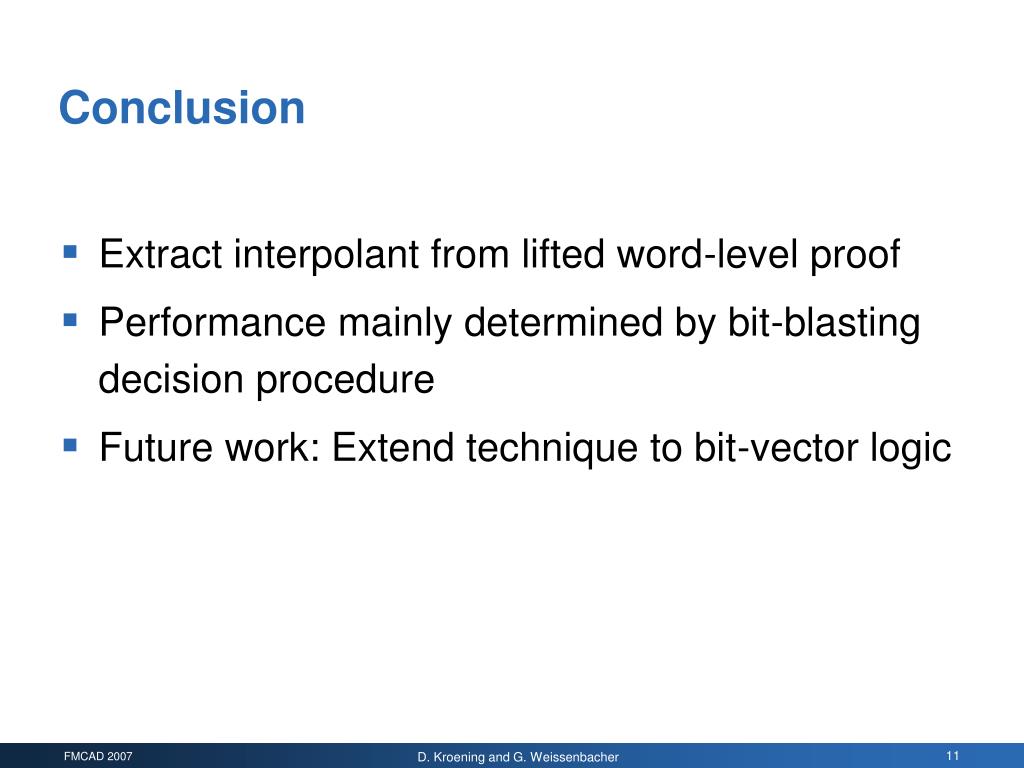 Conclusion

▪ Extract interpolant from lifted word-level proof

▪ Performance mainly determined by bit-blasting decision procedure

▪ Future work: Extend technique to bit-vector logic

FMCAD 2007

D. Kroening and G. Weissenbacher

11